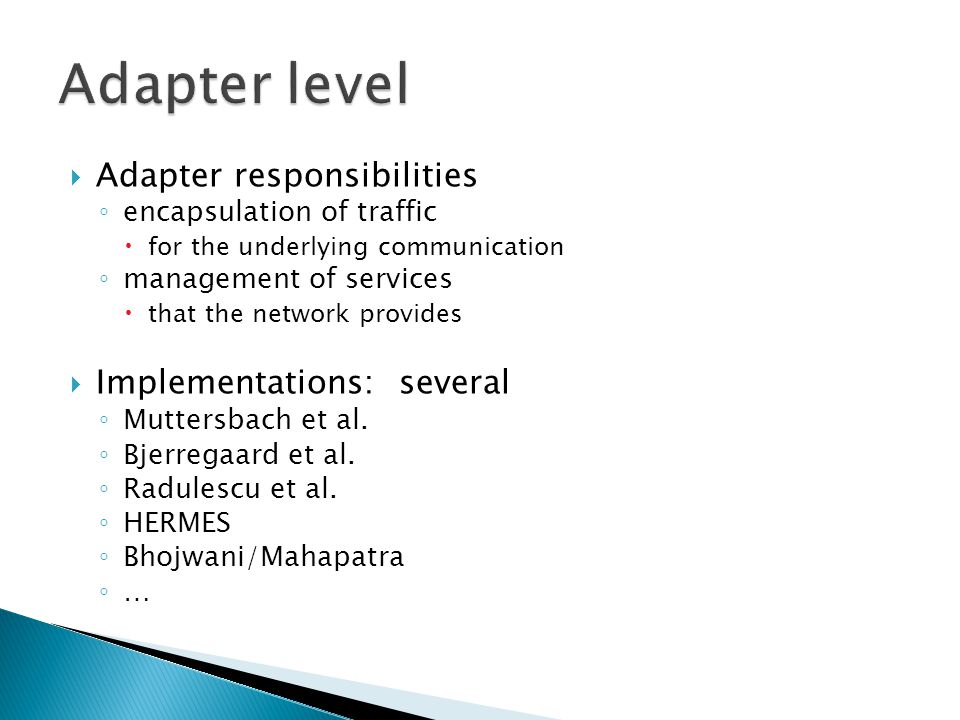 Adapter level

Adapter responsibilities
encapsulation of traffic
for the underlying communication
management of services
that the network provides

Implementations: several
Muttersbach et al.
Bjerregaard et al.
Radulescu et al.
HERMES
Bhojwani/Mahapatra
…